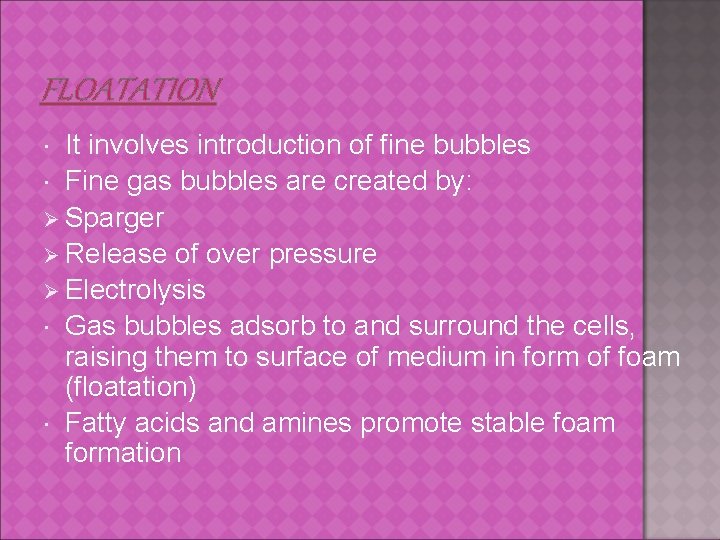 FLOATATION

· It involves introduction of fine bubbles
· Fine gas bubbles are created by:
➢ Sparger
➢ Release of over pressure
➢ Electrolysis
· Gas bubbles adsorb to and surround the cells, raising them to surface of medium in form of foam (floatation)
· Fatty acids and amines promote stable foam formation